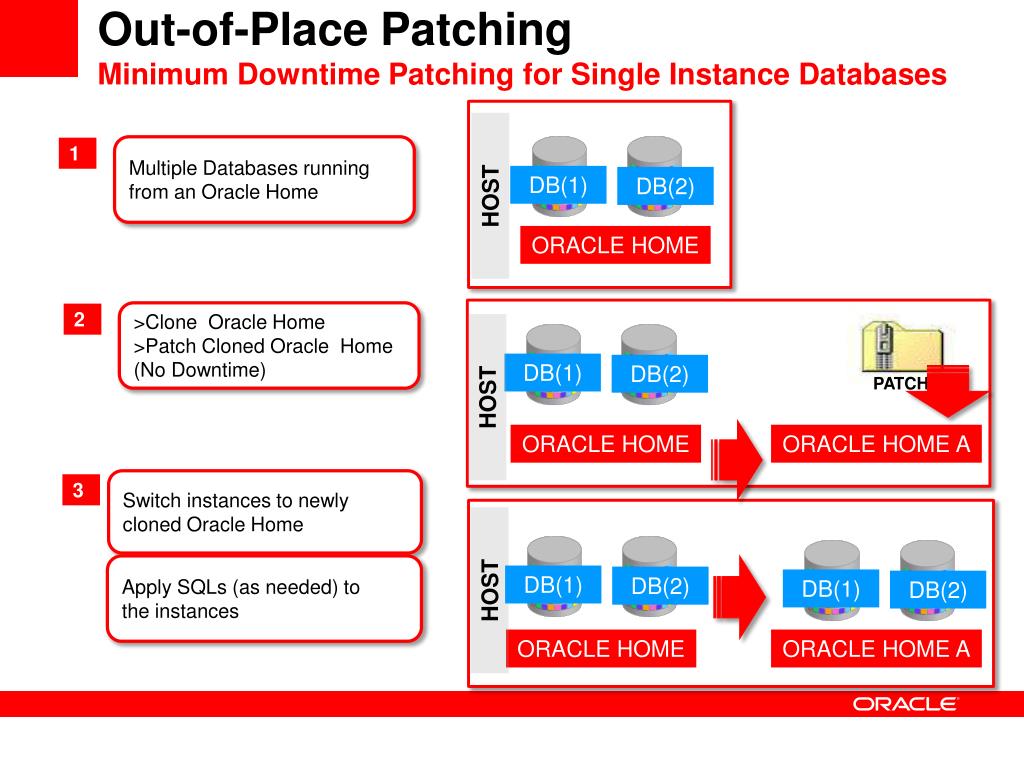 Out-of-Place Patching

Minimum Downtime Patching for Single Instance Databases

1

Multiple Databases running from an Oracle Home

HOST

DB(1)

DB(2)

ORACLE HOME

2

>Clone Oracle Home
>Patch Cloned Oracle Home
(No Downtime)

HOST

DB(1)

DB(2)

PATCH

ORACLE HOME

ORACLE HOME A

3

Switch instances to newly cloned Oracle Home

Apply SQLs (as needed) to the instances

HOST

DB(1)

DB(2)

DB(1)

DB(2)

ORACLE HOME

ORACLE HOME A

ORACLE